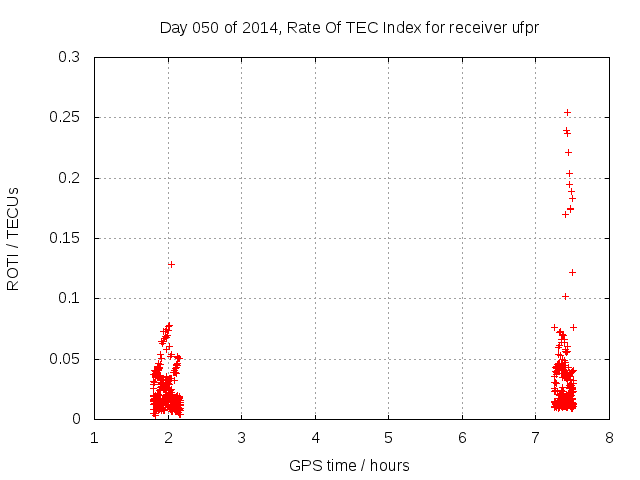 Day 050 of 2014, Rate Of TEC Index for receiver ufpr

ROTI / TECUs

0.3
0.25
0.2
0.15
0.1
0.05
0

1 2 3 4 5 6 7 8

GPS time / hours